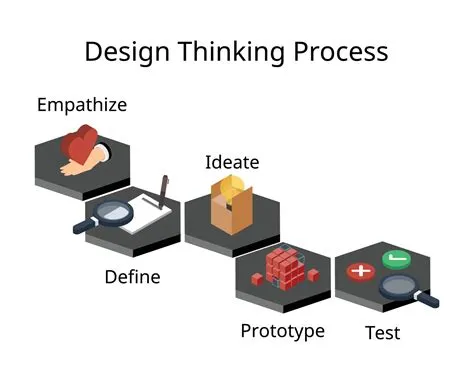 Design Thinking Process

Empathize

Ideate

Define

Prototype

Test